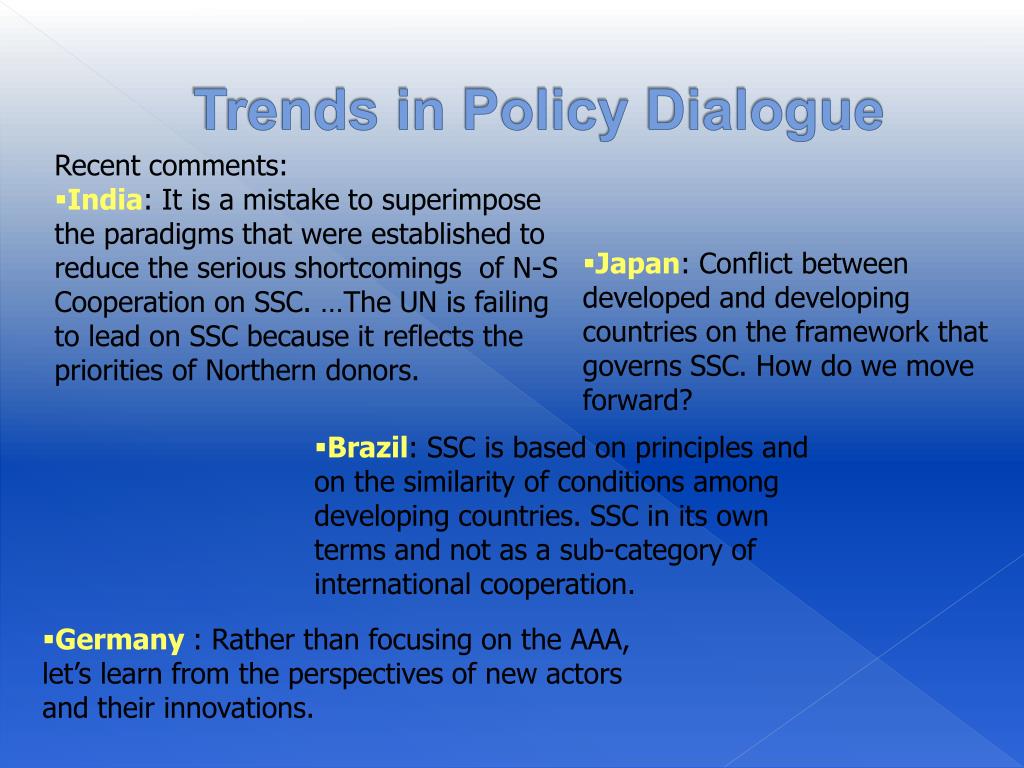 Trends in Policy Dialogue

Recent comments:
▪India: It is a mistake to superimpose the paradigms that were established to reduce the serious shortcomings of N-S Cooperation on SSC. …The UN is failing to lead on SSC because it reflects the priorities of Northern donors.

▪Japan: Conflict between developed and developing countries on the framework that governs SSC. How do we move forward?

▪Brazil: SSC is based on principles and on the similarity of conditions among developing countries. SSC in its own terms and not as a sub-category of international cooperation.

▪Germany : Rather than focusing on the AAA, let's learn from the perspectives of new actors and their innovations.